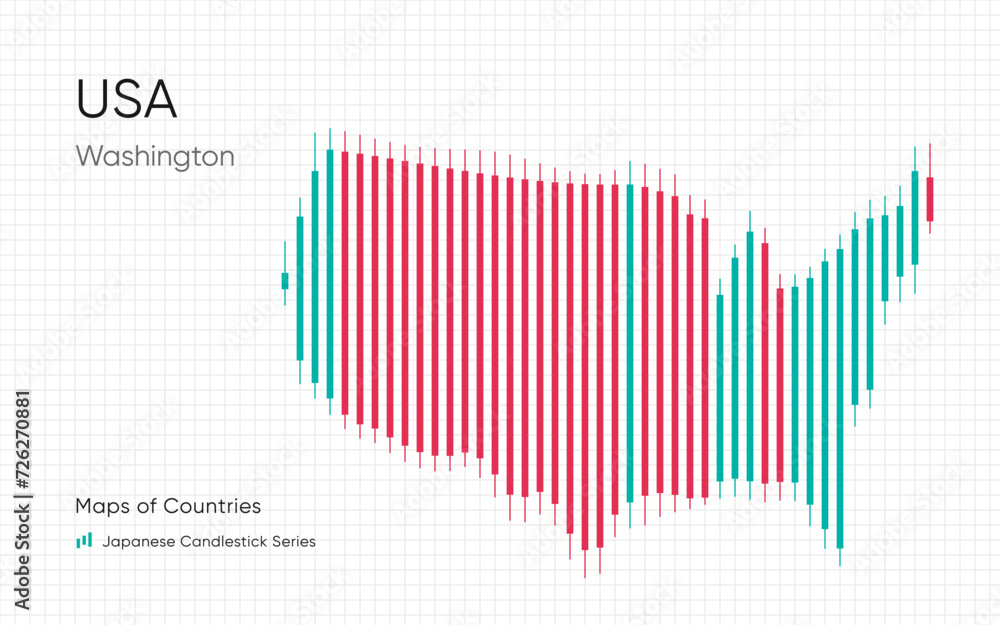 USA
Washington

Maps of Countries
Japanese Candlestick Series

Adobe Stock | #726270881